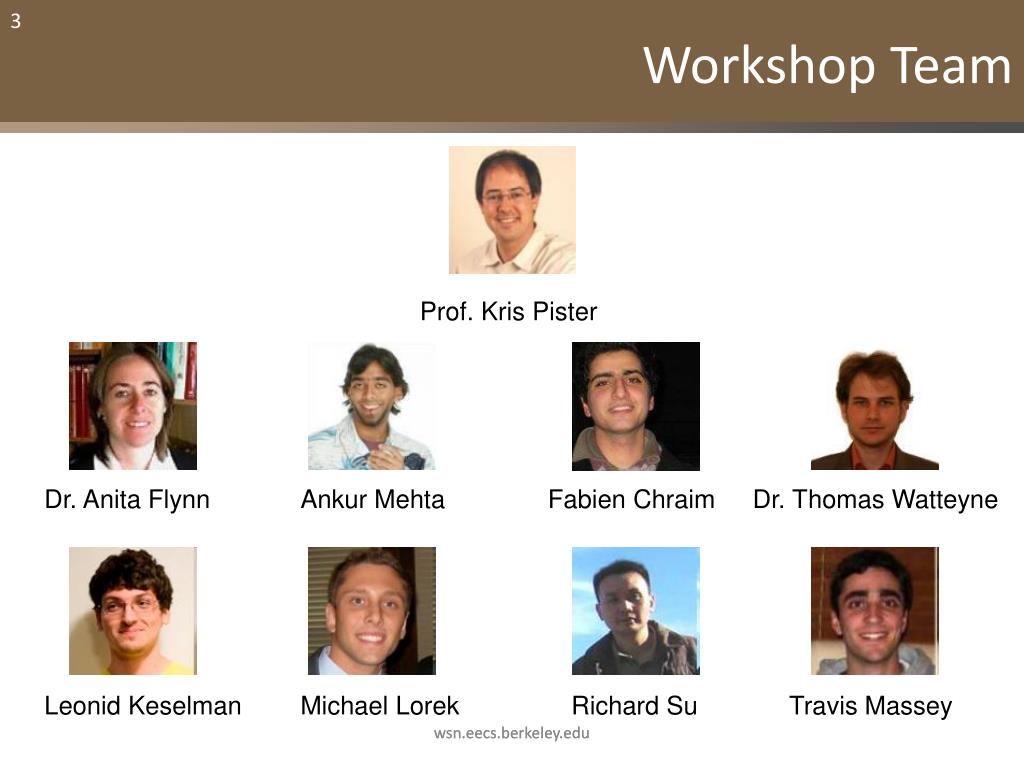 3

Workshop Team

Prof. Kris Pister

Dr. Anita Flynn

Ankur Mehta

Fabien Chraim

Dr. Thomas Watteyne

Leonid Keselman

Michael Lorek

Richard Su

Travis Massey

wsn.eecs.berkeley.edu